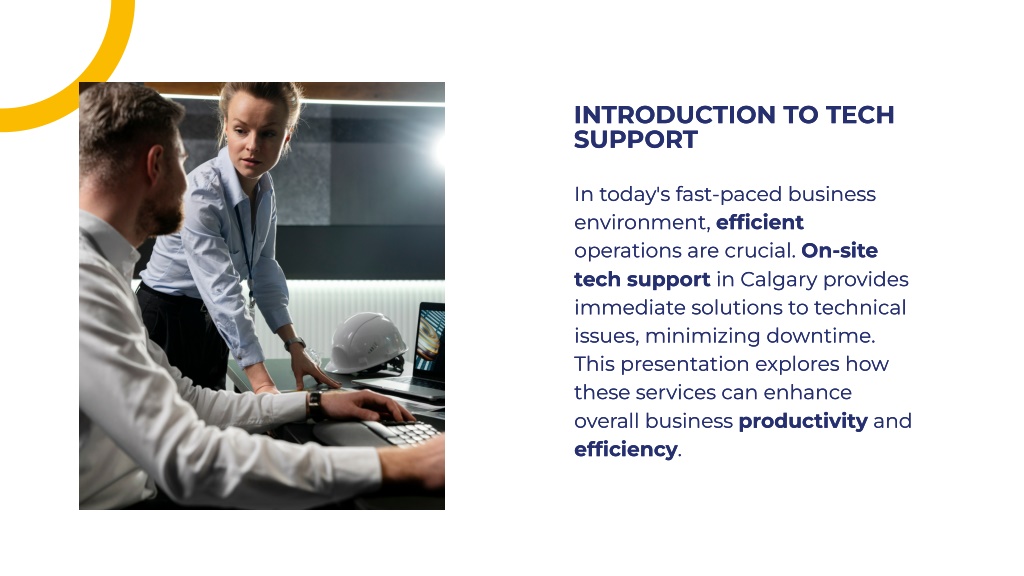 INTRODUCTION TO TECH SUPPORT

In today's fast-paced business environment, efficient operations are crucial. On-site tech support in Calgary provides immediate solutions to technical issues, minimizing downtime. This presentation explores how these services can enhance overall business productivity and efficiency.